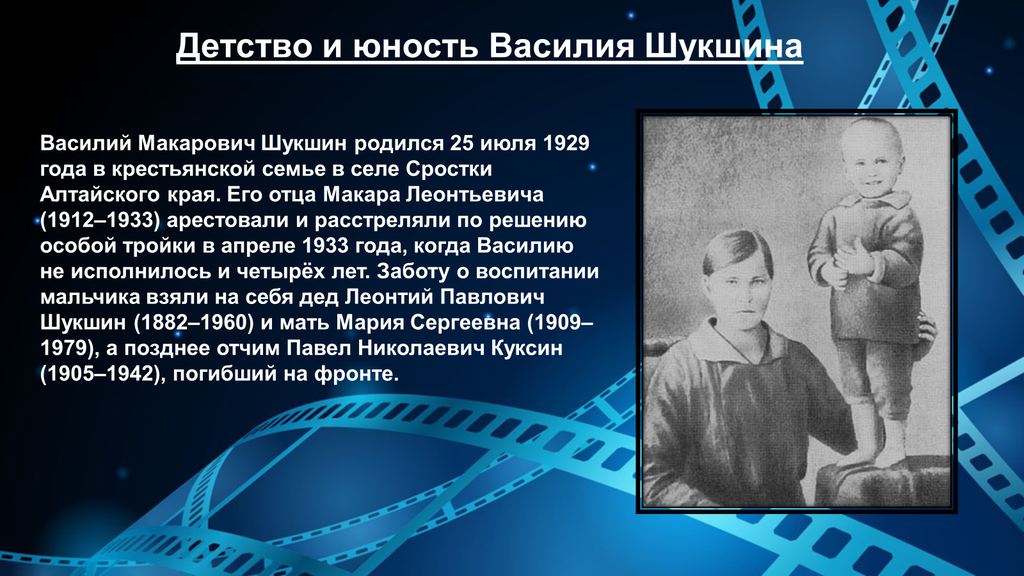 Детство и юность Василия Шукшина

Василий Макарович Шукшин родился 25 июля 1929 года в крестьянской семье в селе Сростки Алтайского края. Его отца Макара Леонтьевича (1912–1933) арестовали и расстреляли по решению особой тройки в апреле 1933 года, когда Василию не исполнилось и четырёх лет. Заботу о воспитании мальчика взяли на себя дед Леонтий Павлович Шукшин (1882–1960) и мать Мария Сергеевна (1909–1979), а позднее отчим Павел Николаевич Куксин (1905–1942), погибший на фронте.